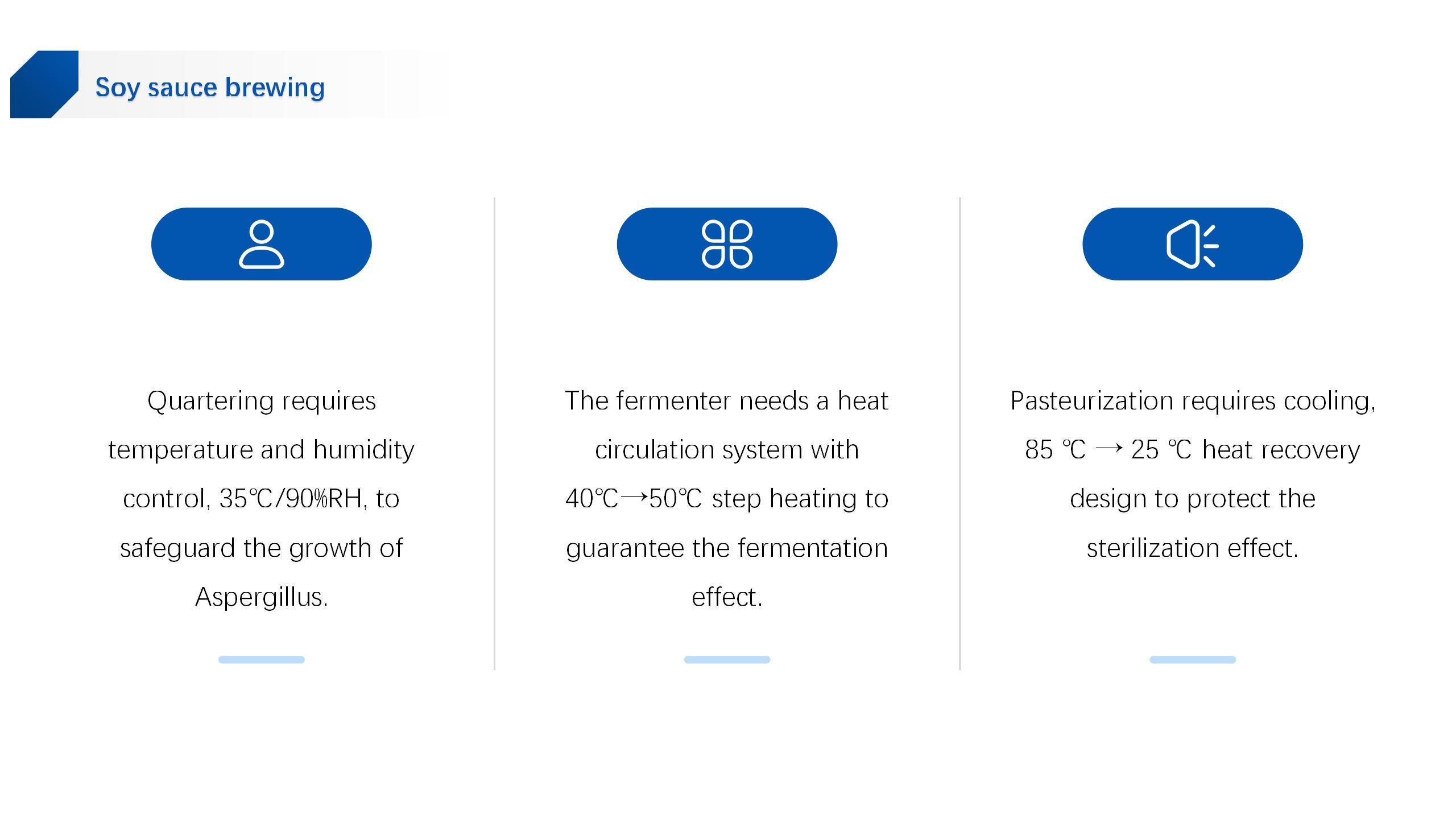 Soy sauce brewing

Quartering requires temperature and humidity control, 35℃/90%RH, to safeguard the growth of Aspergillus.

The fermenter needs a heat circulation system with 40℃→50℃ step heating to guarantee the fermentation effect.

Pasteurization requires cooling, 85 ℃ → 25 ℃ heat recovery design to protect the sterilization effect.